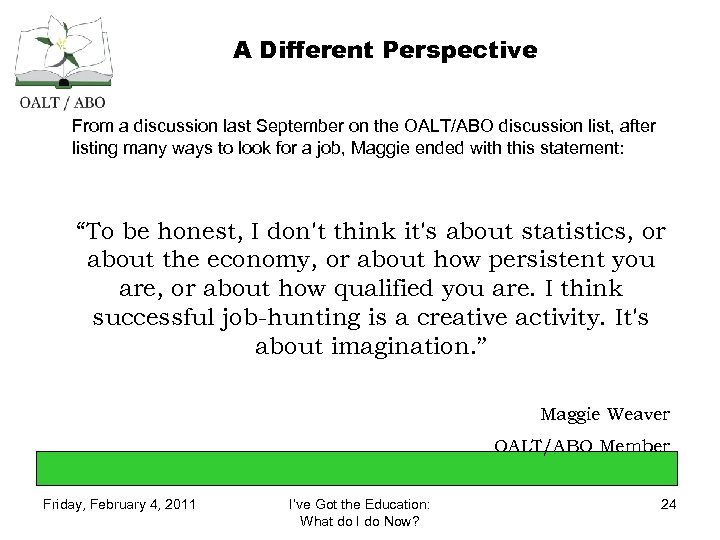 OALT / ABO

A Different Perspective

From a discussion last September on the OALT/ABO discussion list, after listing many ways to look for a job, Maggie ended with this statement:

“To be honest, I don't think it's about statistics, or about the economy, or about how persistent you are, or about how qualified you are. I think successful job-hunting is a creative activity. It's about imagination.”

Maggie Weaver

OALT/ABO Member

Friday, February 4, 2011

I've Got the Education: What do I do Now?

24